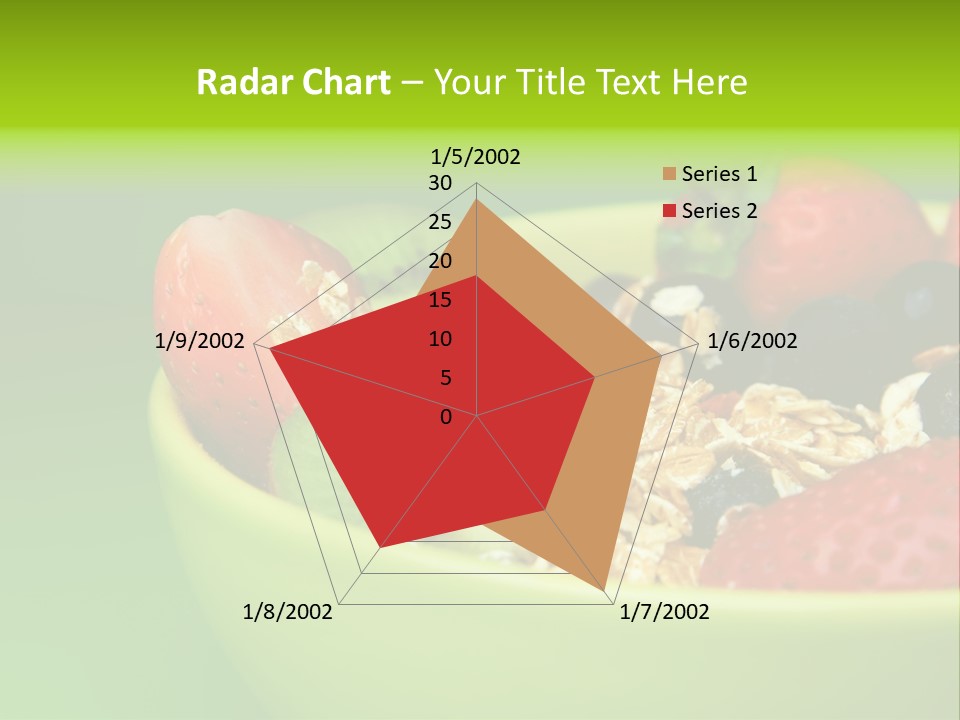 Radar Chart – Your Title Text Here

1/5/2002
30
25
20
15
10
5
0
1/6/2002
1/7/2002
1/8/2002
1/9/2002

Series 1
Series 2